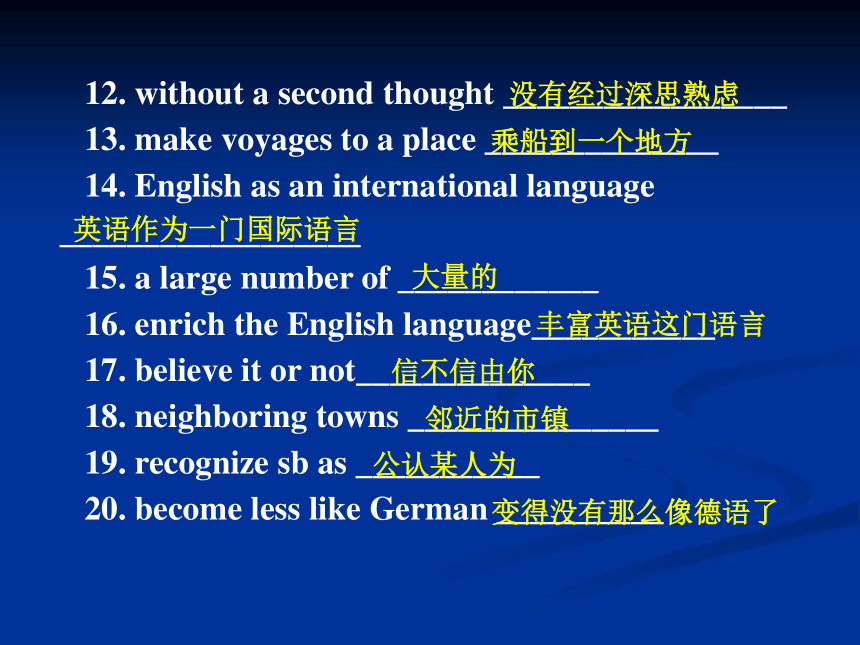 12. without a second thought 没有经过深思熟虑

13. make voyages to a place 乘船到一个地方

14. English as an international language 英语作为一门国际语言

15. a large number of 大量的

16. enrich the English language 丰富英语这门语言

17. believe it or not 信不信由你

18. neighboring towns 邻近的市镇

19. recognize sb as 公认某人为

20. become less like German 变得没有那么像德语了